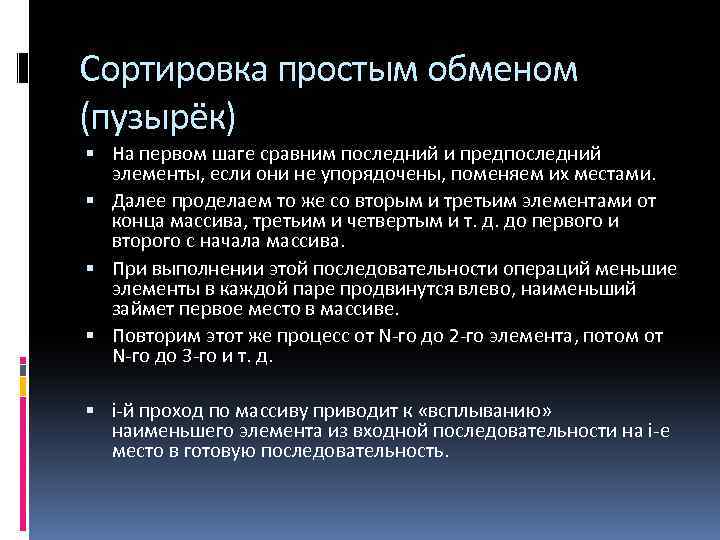 Сортировка простым обменом (пузырёк)

▪ На первом шаге сравним последний и предпоследний элементы, если они не упорядочены, поменяем их местами.
▪ Далее проделаем то же со вторым и третьим элементами от конца массива, третьим и четвертым и т. д. до первого и второго с начала массива.
▪ При выполнении этой последовательности операций меньшие элементы в каждой паре продвинутся влево, наименьший займет первое место в массиве.
▪ Повторим этот же процесс от N-го до 2-го элемента, потом от N-го до 3-го и т. д.

▪ i-й проход по массиву приводит к «всплыванию» наименьшего элемента из входной последовательности на i-е место в готовую последовательность.